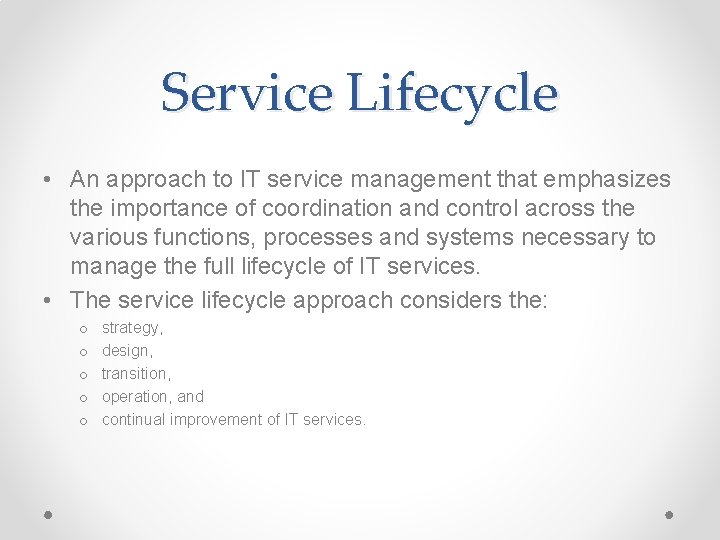 Service Lifecycle

• An approach to IT service management that emphasizes the importance of coordination and control across the various functions, processes and systems necessary to manage the full lifecycle of IT services.
• The service lifecycle approach considers the:
o strategy,
o design,
o transition,
o operation, and
o continual improvement of IT services.